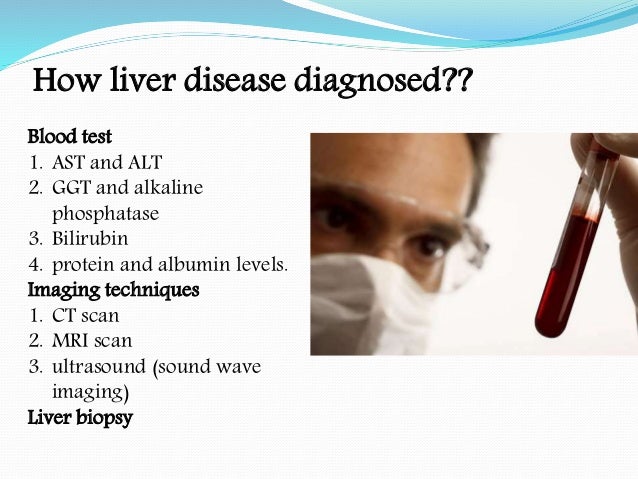 How liver disease diagnosed??

Blood test
1. AST and ALT
2. GGT and alkaline phosphatase
3. Bilirubin
4. protein and albumin levels.

Imaging techniques
1. CT scan
2. MRI scan
3. ultrasound (sound wave imaging)

Liver biopsy